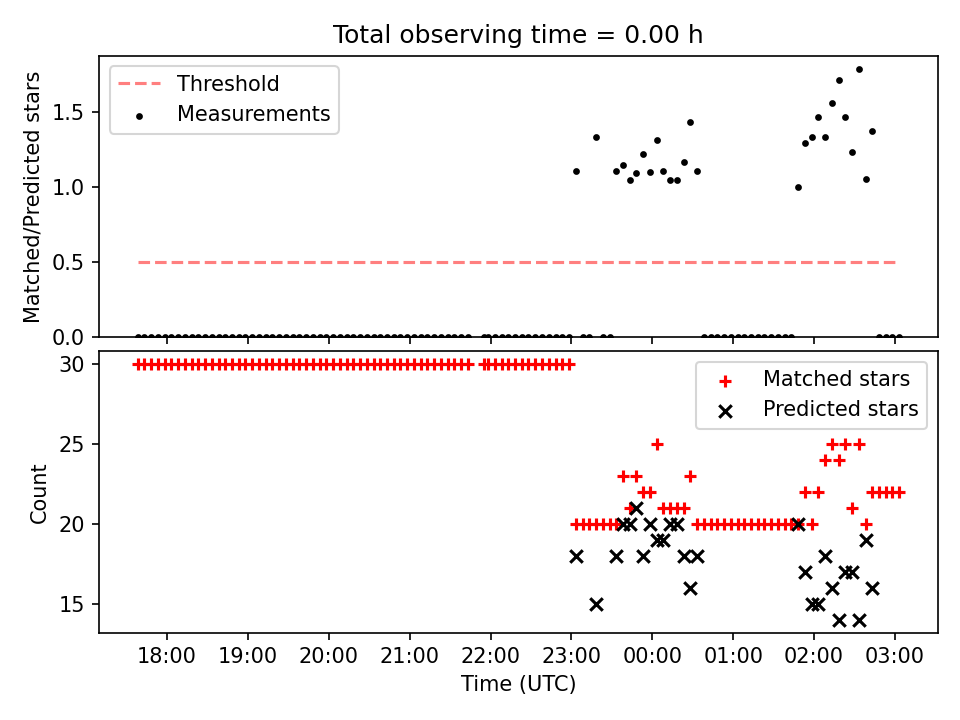 Total observing time = 0.00 h

Threshold
Measurements

Matched/Predicted stars

1.5
1.0
0.5
0.0

Matched stars
Predicted stars

Count

30
25
20
15

18:00
19:00
20:00
21:00
22:00
23:00
00:00
01:00
02:00
03:00

Time (UTC)